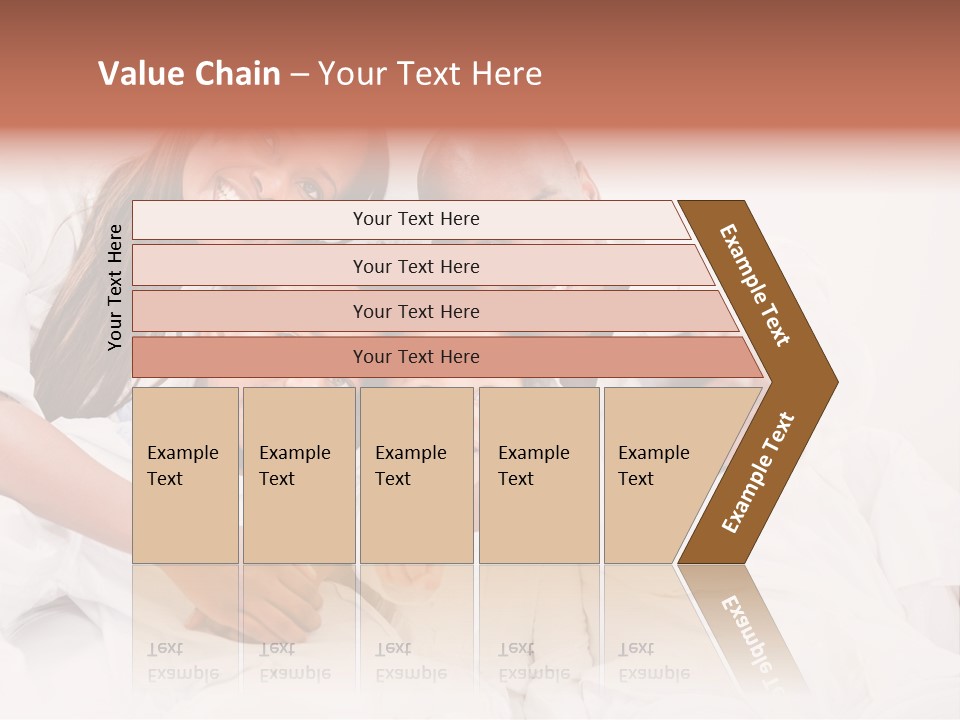 Value Chain – Your Text Here

Your Text Here

Your Text Here

Your Text Here

Your Text Here

Your Text Here

Example Text

Example Text

Example Text

Example Text

Example Text

Example Text

Example Text